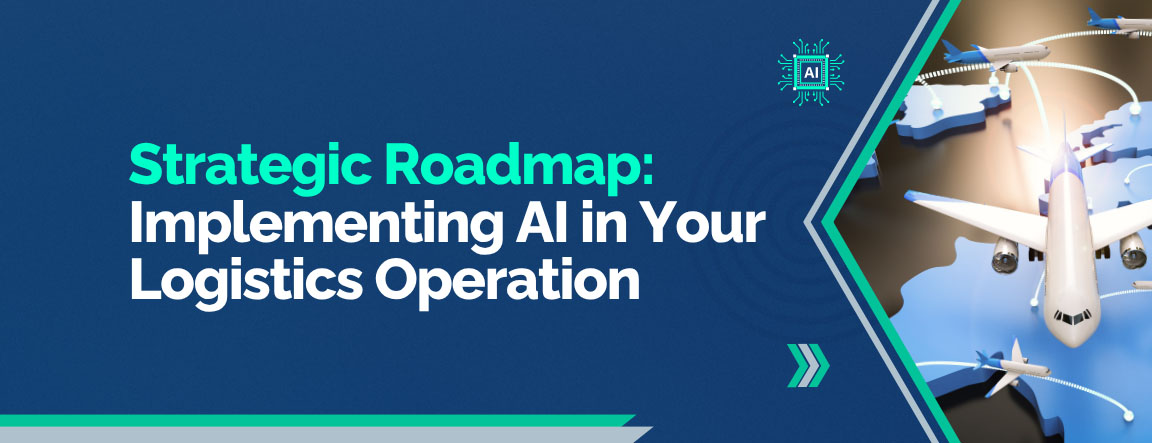 AI

Strategic Roadmap: Implementing AI in Your Logistics Operation